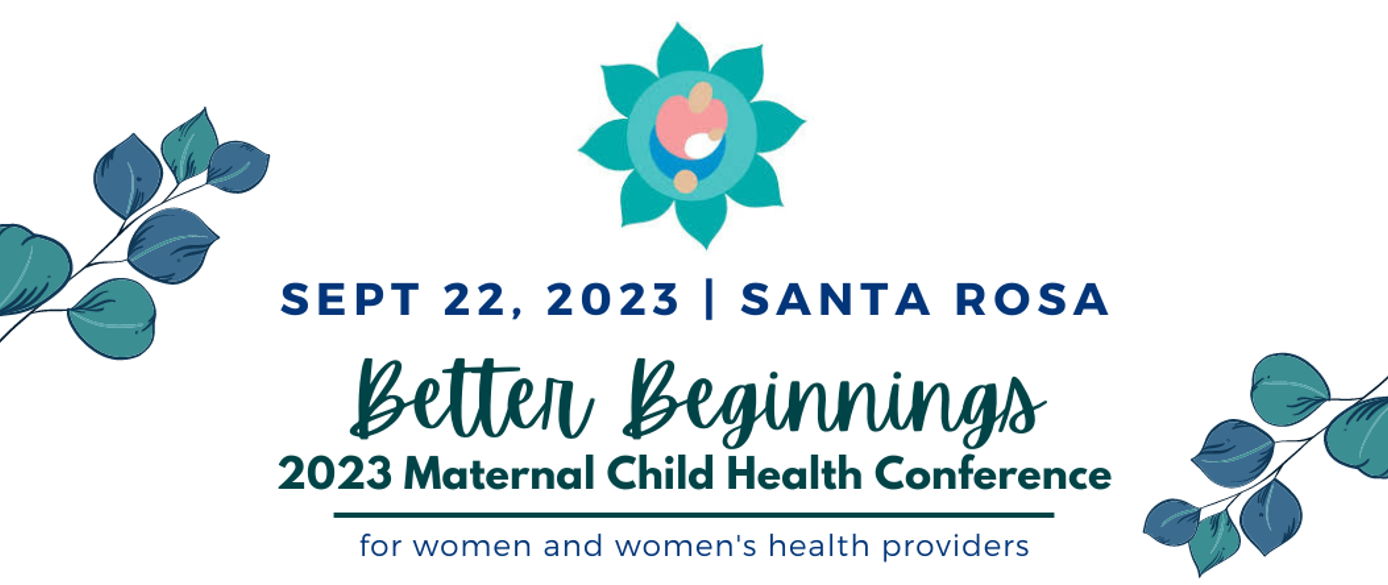 SEPT 22, 2023 | SANTA ROSA

Better Beginnings
2023 Maternal Child Health Conference

for women and women's health providers